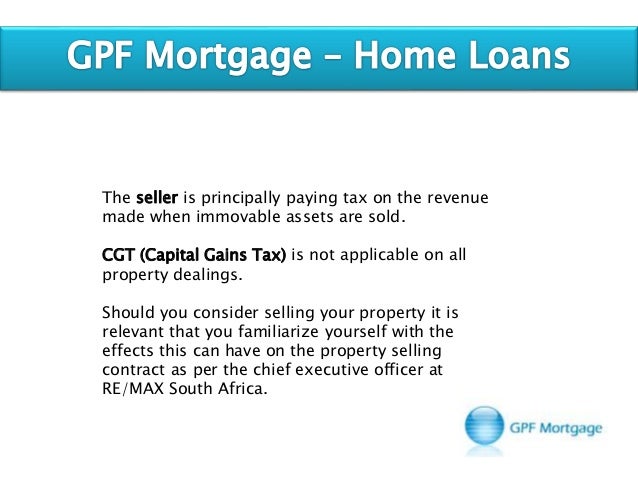 GPF Mortgage – Home Loans

The seller is principally paying tax on the revenue made when immovable assets are sold.

CGT (Capital Gains Tax) is not applicable on all property dealings.

Should you consider selling your property it is relevant that you familiarize yourself with the effects this can have on the property selling contract as per the chief executive officer at RE/MAX South Africa.

GPF Mortgage